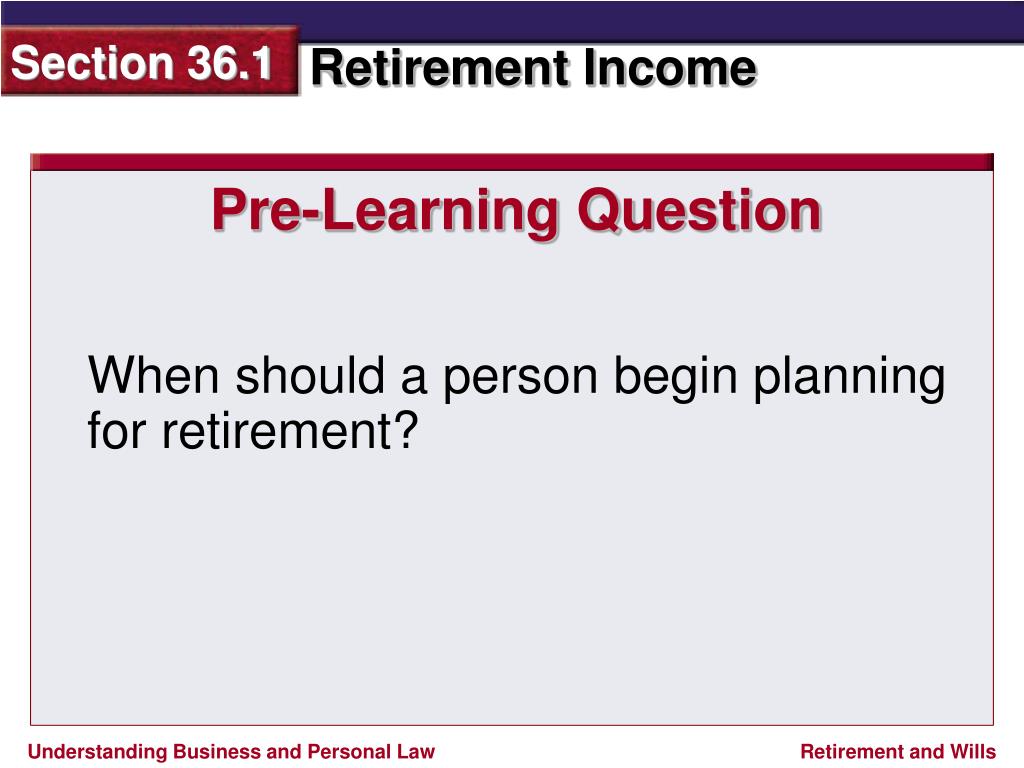 Section 36.1 Retirement Income

Pre-Learning Question

When should a person begin planning for retirement?

Understanding Business and Personal Law

Retirement and Wills